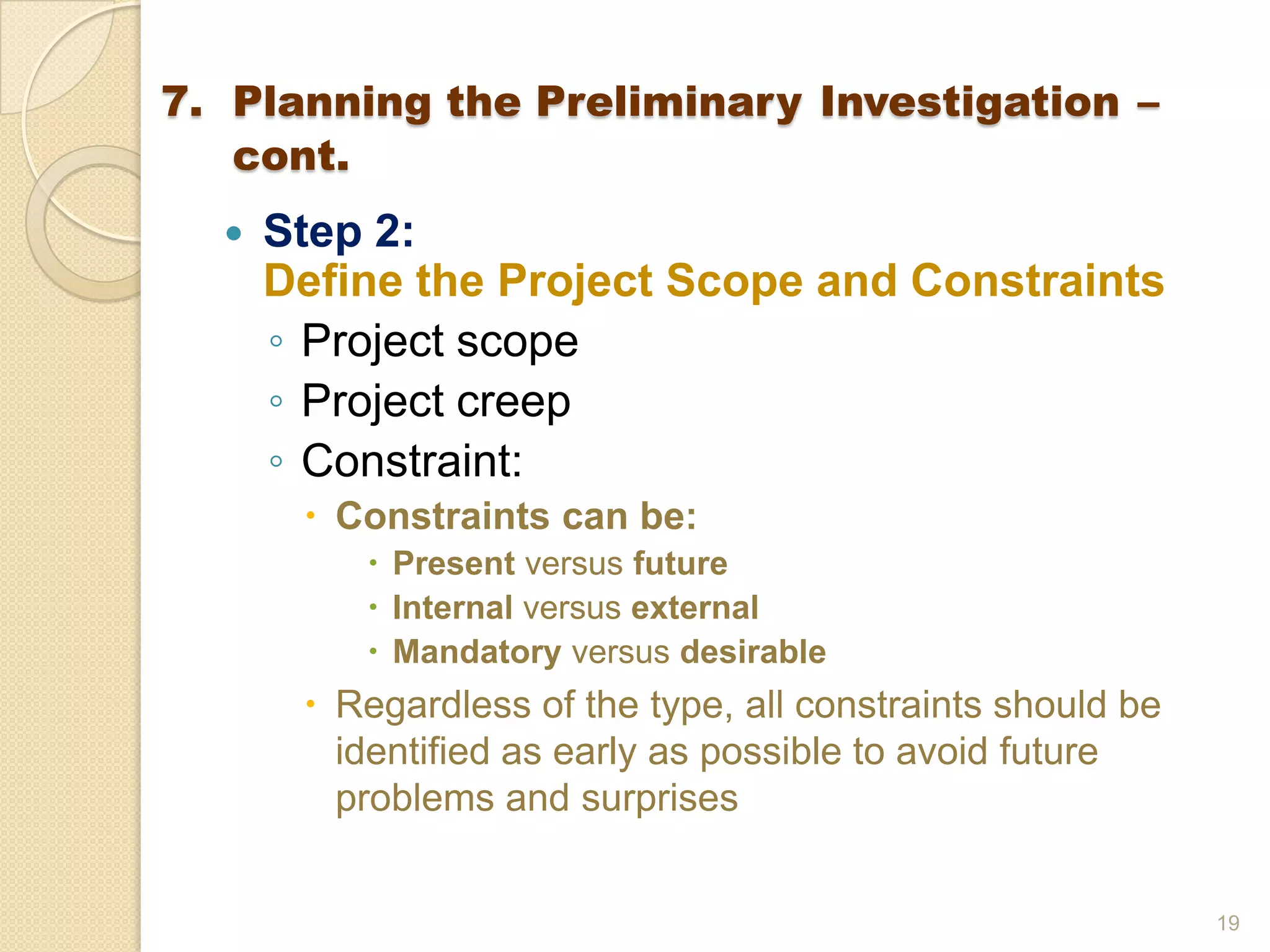 7. Planning the Preliminary Investigation – cont.

• Step 2:
Define the Project Scope and Constraints

◦ Project scope
◦ Project creep
◦ Constraint:
• Constraints can be:
• Present versus future
• Internal versus external
• Mandatory versus desirable
• Regardless of the type, all constraints should be identified as early as possible to avoid future problems and surprises

19